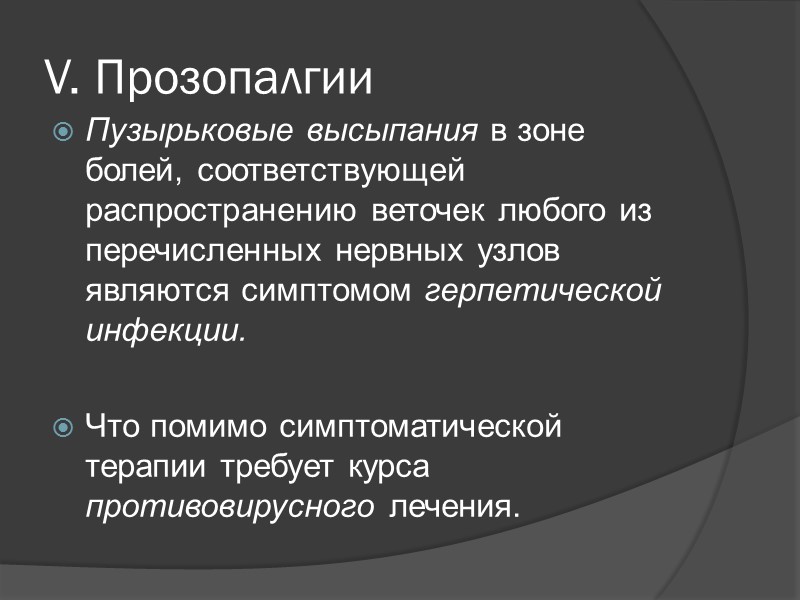 V. Прозопалгии

Пузырьковые высыпания в зоне болей, соответствующей распространению веточек любого из перечисленных нервных узлов являются симптомом герпетической инфекции.

Что помимо симптоматической терапии требует курса противовирусного лечения.